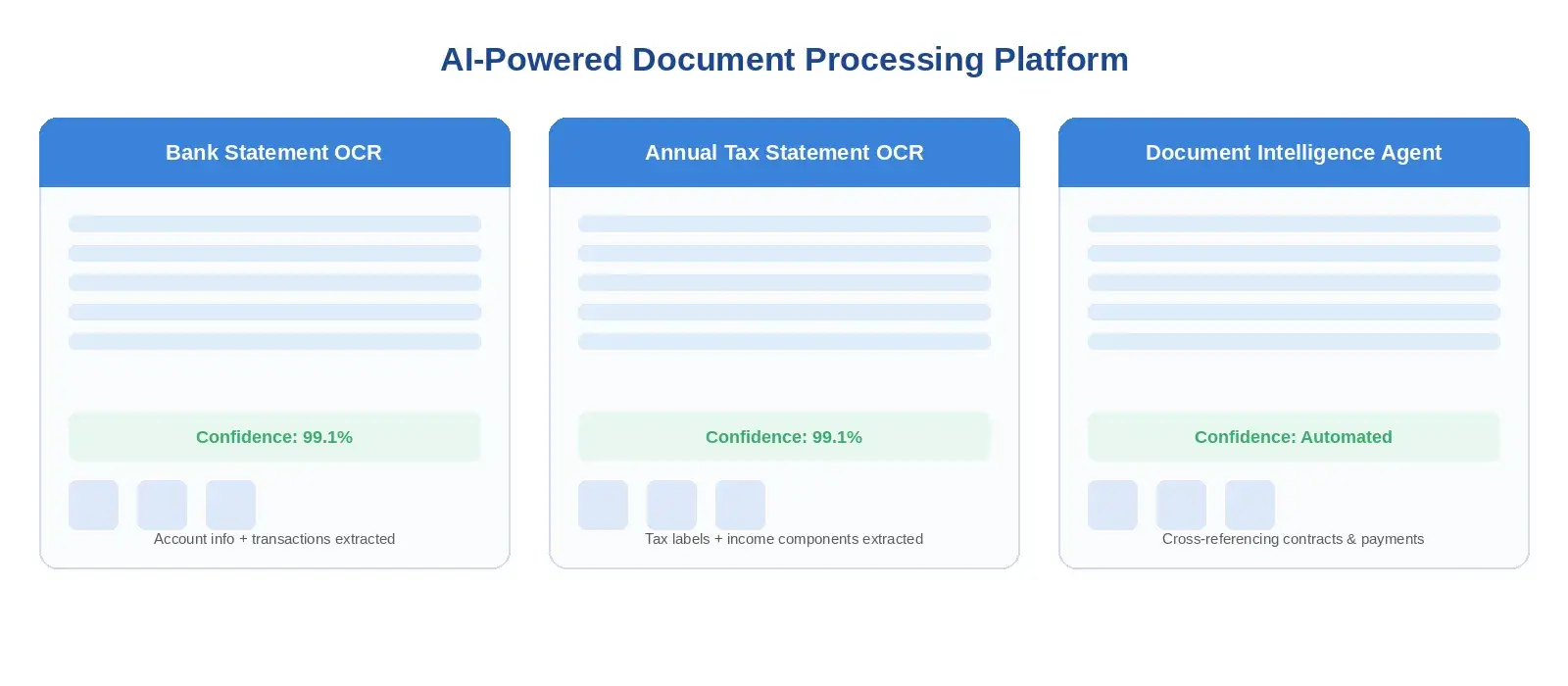 AI-Powered Document Processing Platform

Bank Statement OCR

Confidence: 99.1%

Account info + transactions extracted

Annual Tax Statement OCR

Confidence: 99.1%

Tax labels + income components extracted

Document Intelligence Agent

Confidence: Automated

Cross-referencing contracts & payments